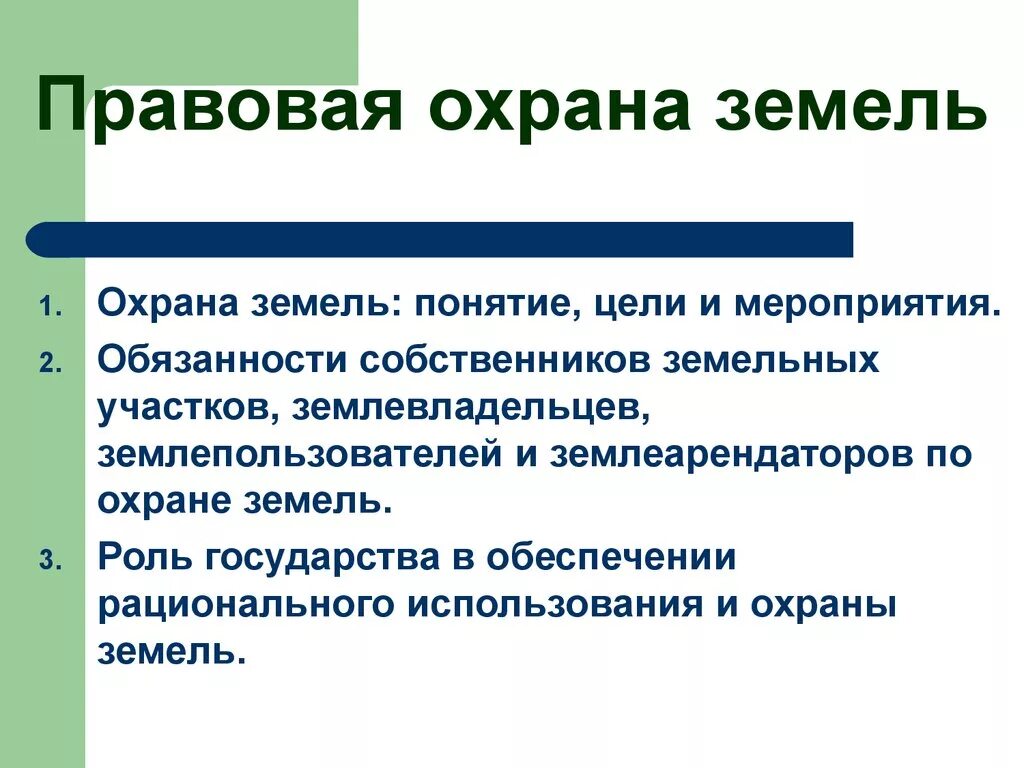 Правовая охрана земель

1. Охрана земель: понятие, цели и мероприятия.
2. Обязанности собственников земельных участков, землевладельцев, землепользователей и землеарендаторов по охране земель.
3. Роль государства в обеспечении рационального использования и охраны земель.